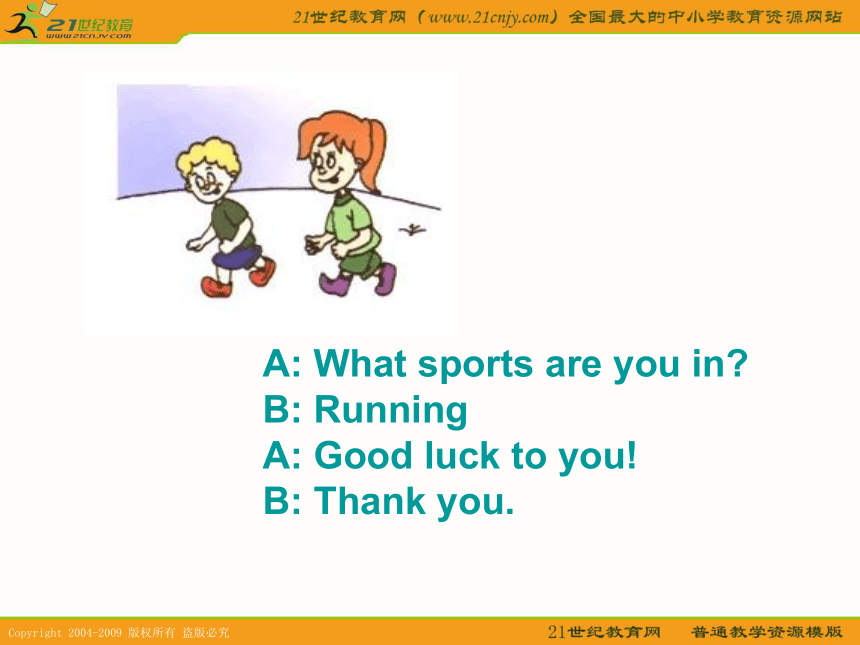 21世纪教育
www.21cnjy.com
21世纪教育网（www.21cnjy.com）全国最大的中小学教育资源网站

A: What sports are you in?
B: Running
A: Good luck to you!
B: Thank you.

Copyright 2004-2009 版权所有 盗版必究
21世纪教育网 普通教学资源模版